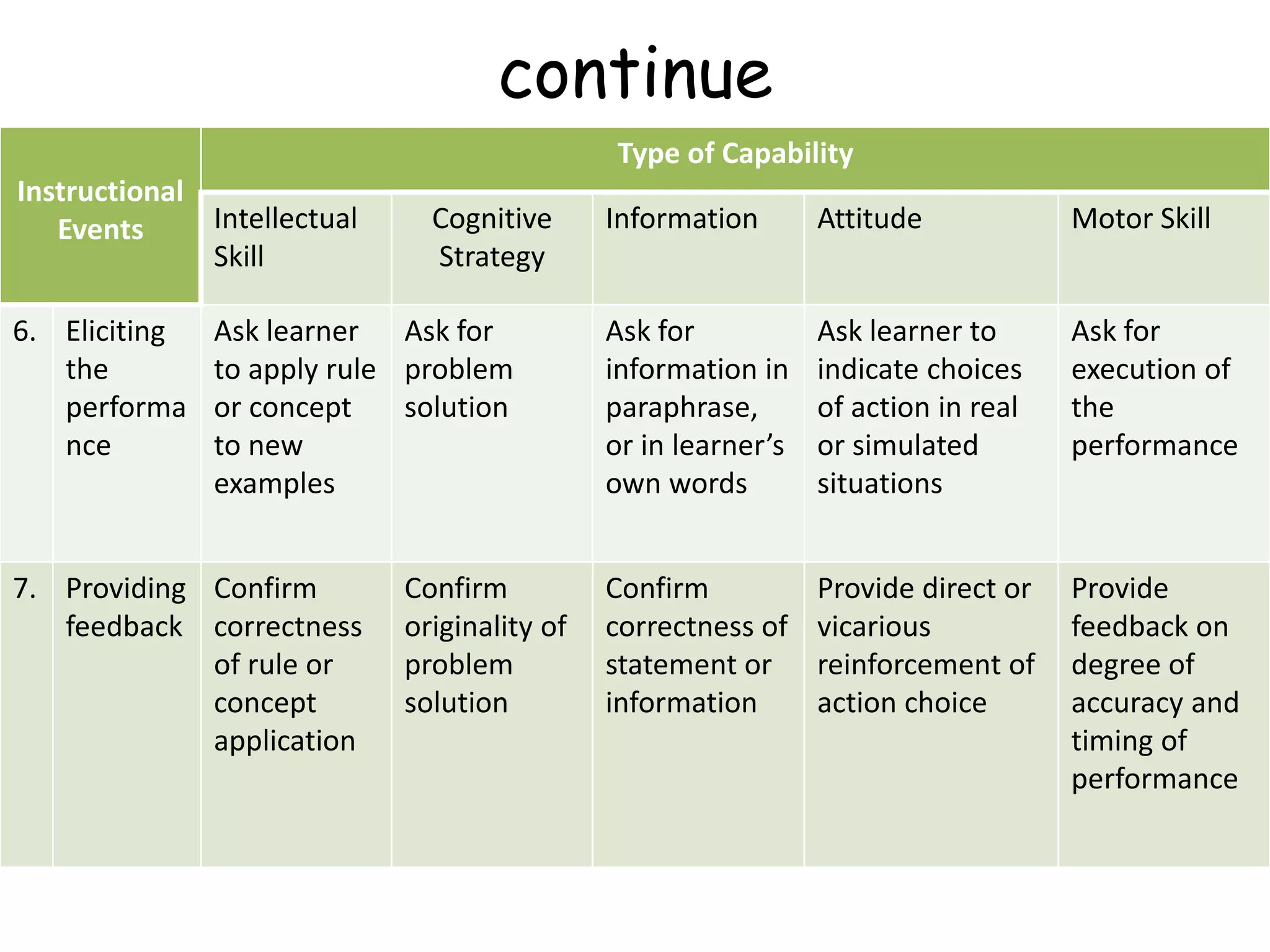 continue

| Instructional Events | | Type of Capability | | | | |
|---|---|---|---|---|---|---|
| | | Intellectual Skill | Cognitive Strategy | Information | Attitude | Motor Skill |
| 6. | Eliciting the performance | Ask learner to apply rule or concept to new examples | Ask for problem solution | Ask for information in paraphrase, or in learner's own words | Ask learner to indicate choices of action in real or simulated situations | Ask for execution of the performance |
| 7. | Providing feedback | Confirm correctness of rule or concept application | Confirm originality of problem solution | Confirm correctness of statement or information | Provide direct or vicarious reinforcement of action choice | Provide feedback on degree of accuracy and timing of performance |